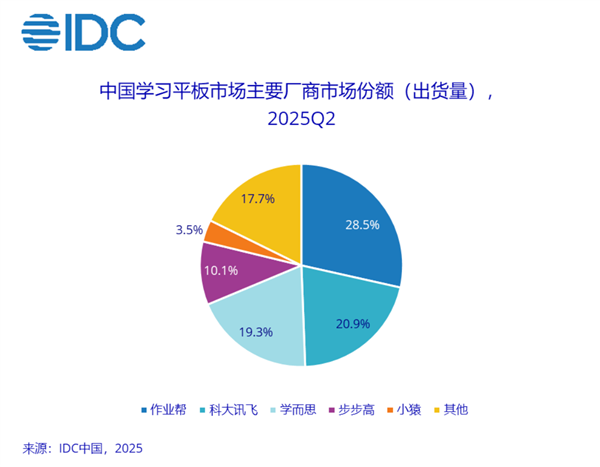 IDC

中国学习平板市场主要厂商市场份额（出货量），
2025Q2

28.5%
20.9%
19.3%
10.1%
3.5%
17.7%

作业帮 科大讯飞 学而思 步步高 小猿 其他

来源：IDC中国，2025